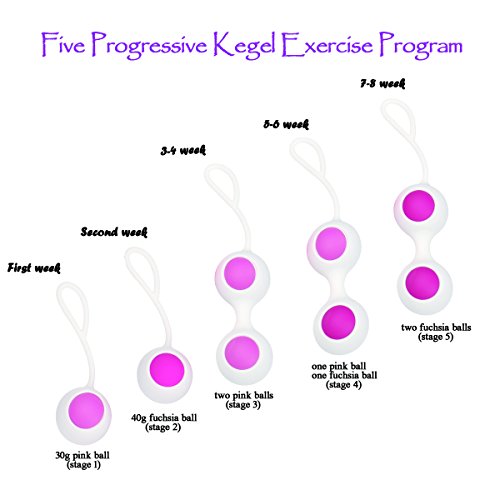 Five Progressive Kegel Exercise Program

First week

30g pink ball
(stage 1)

Second week

40g fuchsia ball
(stage 2)

3-4 week

two pink balls
(stage 3)

5-6 week

one pink ball
one fuchsia ball
(stage 4)

7-8 week

two fuchsia balls
(stage 5)